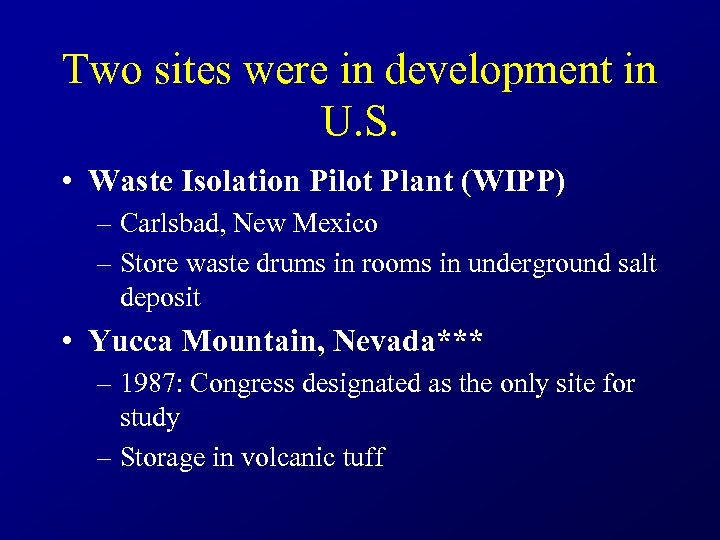 Two sites were in development in U.S.

• Waste Isolation Pilot Plant (WIPP)
– Carlsbad, New Mexico
– Store waste drums in rooms in underground salt deposit

• Yucca Mountain, Nevada***
– 1987: Congress designated as the only site for study
– Storage in volcanic tuff